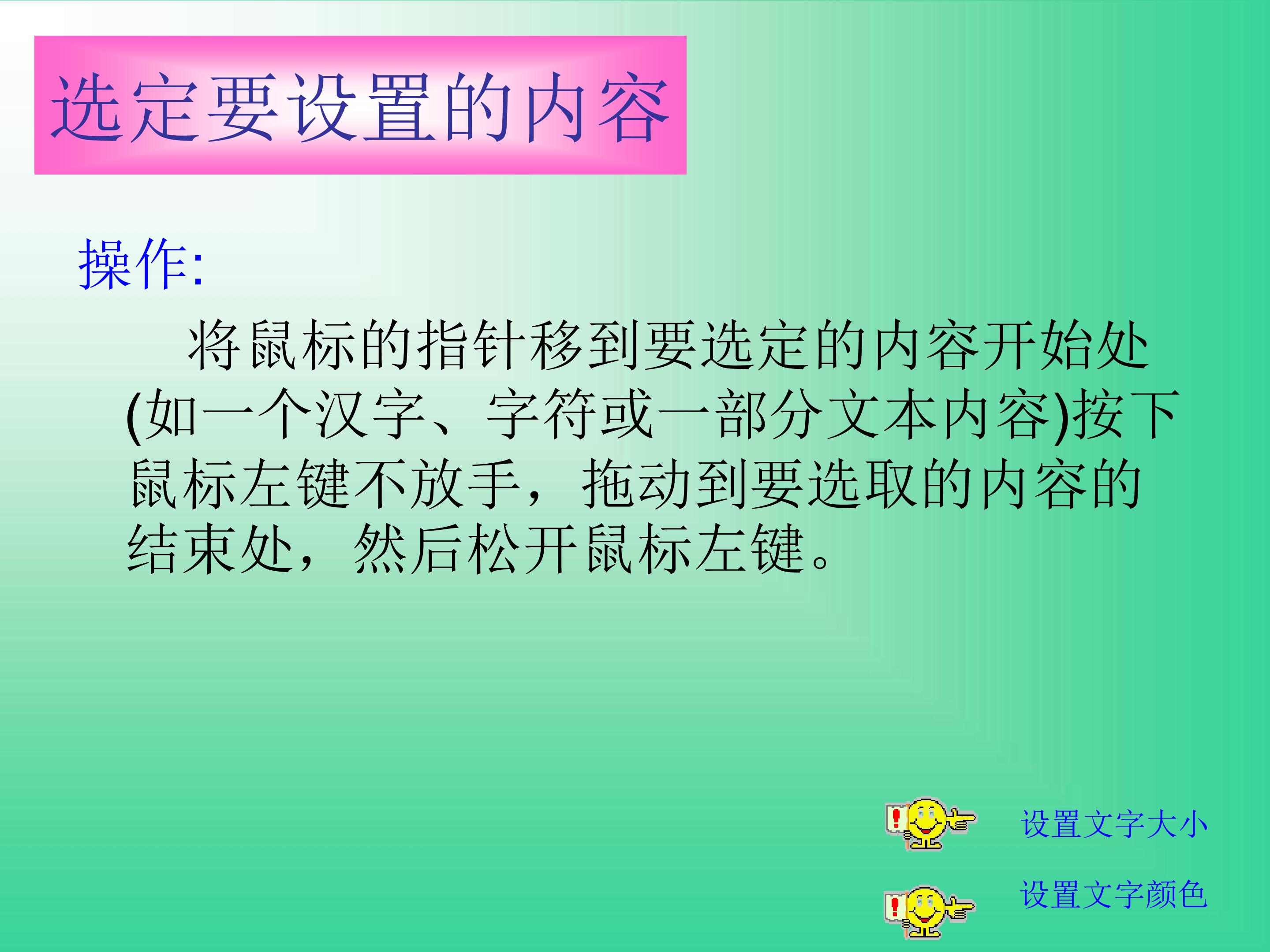 选定要设置的内容

操作:

将鼠标的指针移到要选定的内容开始处(如一个汉字、字符或一部分文本内容)按下鼠标左键不放手，拖动到要选取的内容的结束处，然后松开鼠标左键。

设置文字大小

设置文字颜色